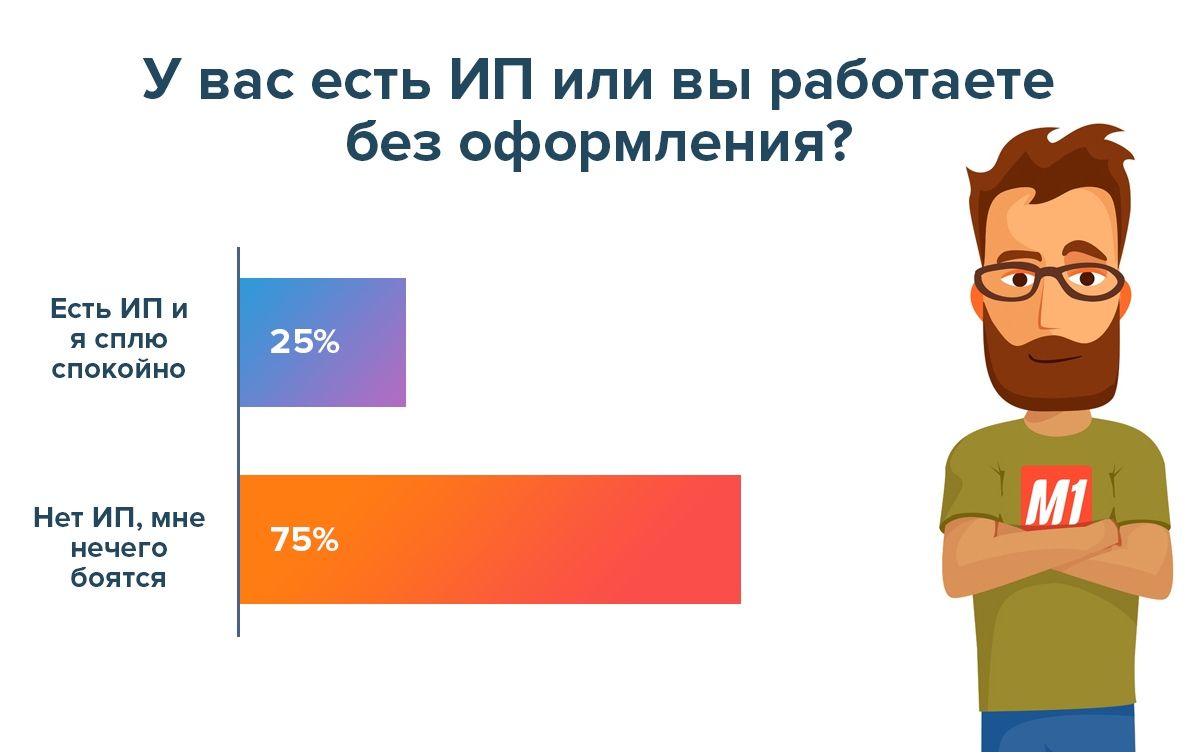 У вас есть ИП или вы работаете без оформления?

Есть ИП и я сплю спокойно

25%

Нет ИП, мне нечего боятся

75%

M1